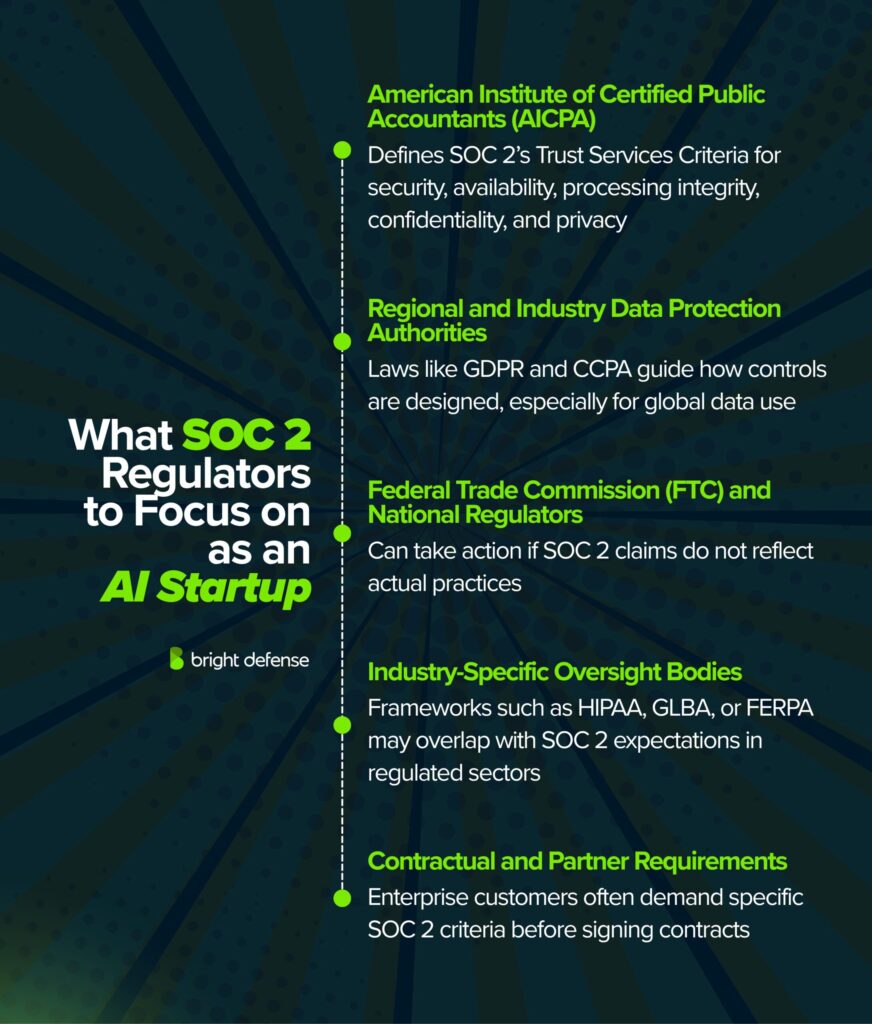 What SOC 2 Regulators to Focus on as an AI Startup

bright defense

American Institute of Certified Public Accountants (AICPA)
Defines SOC 2's Trust Services Criteria for security, availability, processing integrity, confidentiality, and privacy

Regional and Industry Data Protection Authorities
Laws like GDPR and CCPA guide how controls are designed, especially for global data use

Federal Trade Commission (FTC) and National Regulators
Can take action if SOC 2 claims do not reflect actual practices

Industry-Specific Oversight Bodies
Frameworks such as HIPAA, GLBA, or FERPA may overlap with SOC 2 expectations in regulated sectors

Contractual and Partner Requirements
Enterprise customers often demand specific SOC 2 criteria before signing contracts